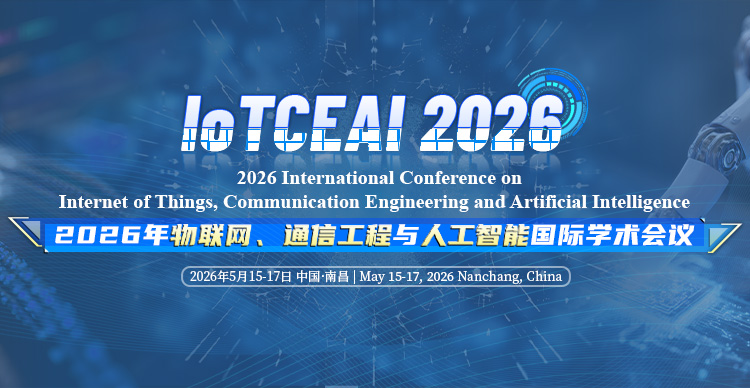 IoTCEAI 2026

2026 International Conference on
Internet of Things, Communication Engineering and Artificial Intelligence

2026年物联网、通信工程与人工智能国际学术会议

2026年5月15-17日 中国·南昌 | May 15-17, 2026 Nanchang, China